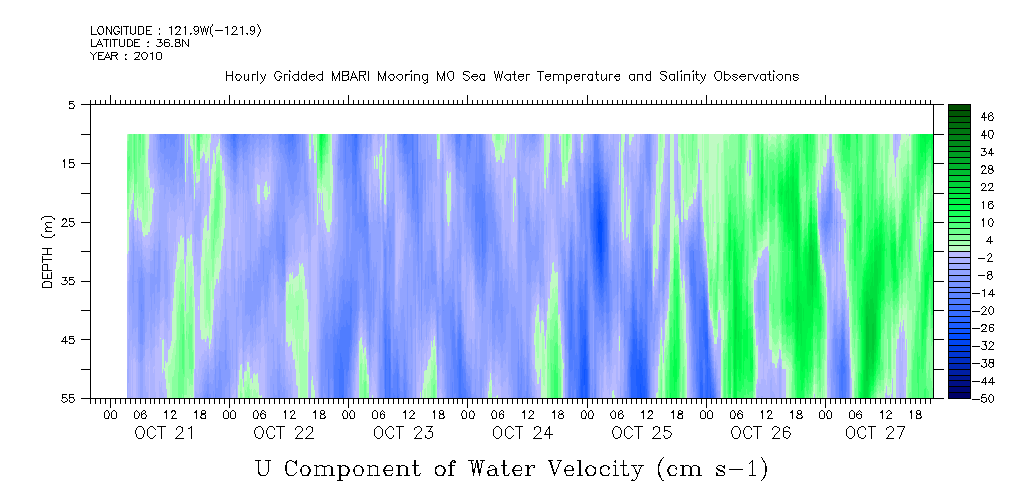 LONGITUDE : 121.9W(-121.9)
LATITUDE : 36.8N
YEAR : 2010

Hourly Gridded MBARI Mooring M0 Sea Water Temperature and Salinity Observations

DEPTH (m)

5
15
25
35
45
55

46
40
34
28
22
16
10
4
-2
-8
-14
-20
-26
-32
-38
-44
-50

00 06 12 18 00 06 12 18 00 06 12 18 00 06 12 18 00 06 12 18 00 06 12 18 00 06 12 18

OCT 21 OCT 22 OCT 23 OCT 24 OCT 25 OCT 26 OCT 27

U Component of Water Velocity (cm s-1)